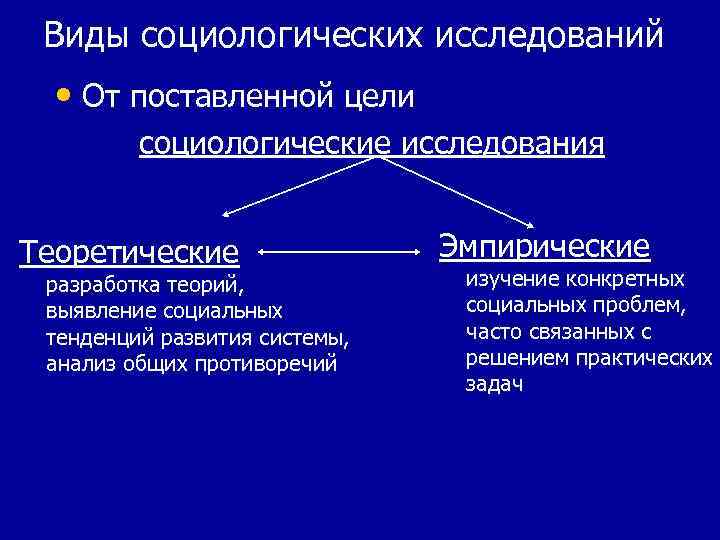 Виды социологических исследований

• От поставленной цели

социологические исследования

Теоретические

разработка теорий, выявление социальных тенденций развития системы, анализ общих противоречий

Эмпирические

изучение конкретных социальных проблем, часто связанных с решением практических задач